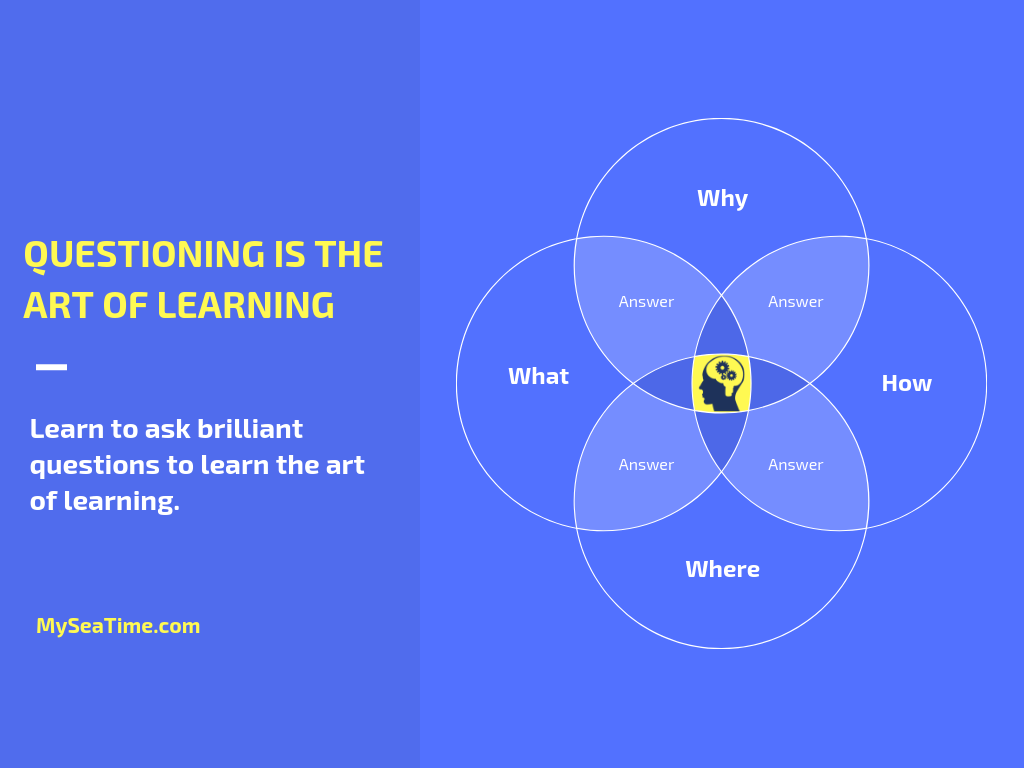 QUESTIONING IS THE ART OF LEARNING

Learn to ask brilliant questions to learn the art of learning.

MySeaTime.com

Why

Answer

Answer

What

How

Answer

Answer

Where